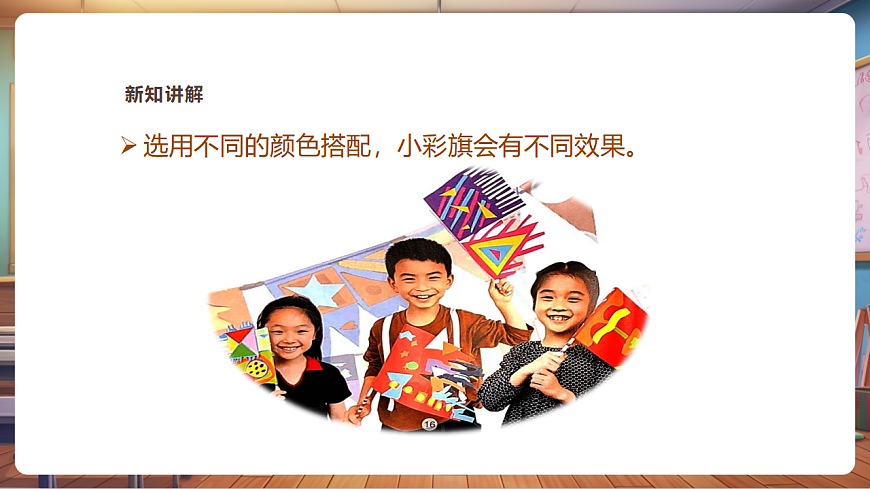 新知讲解

➢ 选用不同的颜色搭配，小彩旗会有不同效果。

16